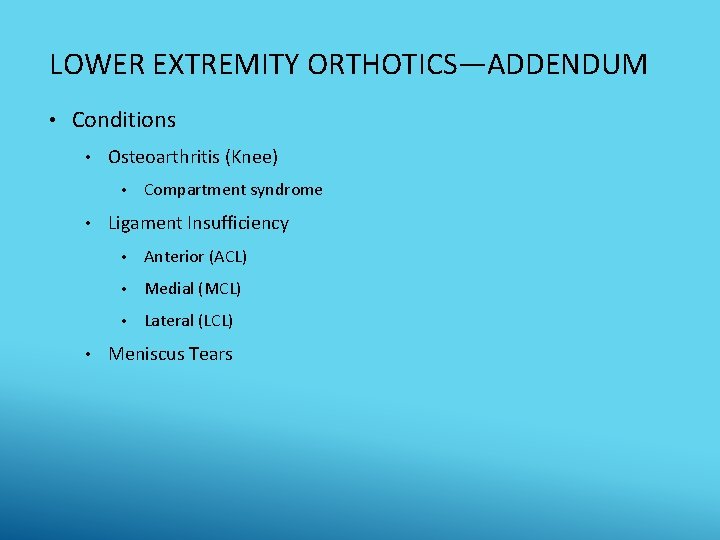 LOWER EXTREMITY ORTHOTICS—ADDENDUM

• Conditions
  • Osteoarthritis (Knee)
    • Compartment syndrome
  • Ligament Insufficiency
    • Anterior (ACL)
    • Medial (MCL)
    • Lateral (LCL)
  • Meniscus Tears